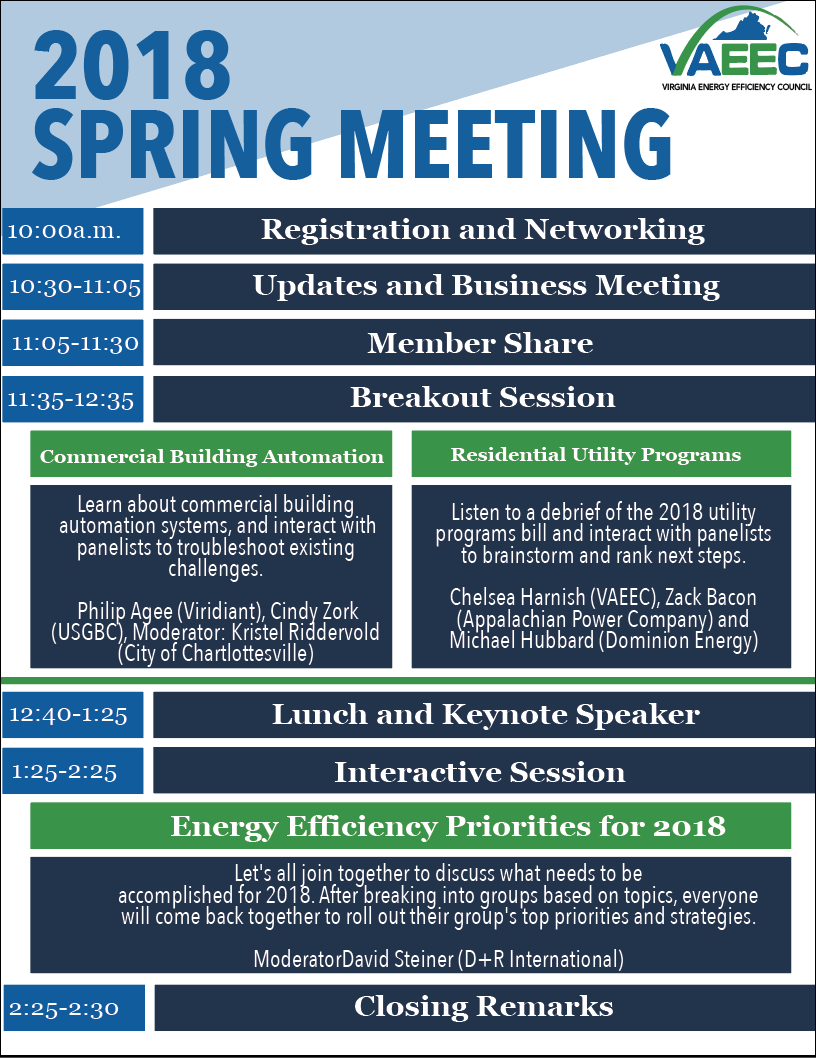 2018 SPRING MEETING

VAEEC
VIRGINIA ENERGY EFFICIENCY COUNCIL

10:00a.m.
Registration and Networking

10:30-11:05
Updates and Business Meeting

11:05-11:30
Member Share

11:35-12:35
Breakout Session

Commercial Building Automation

Learn about commercial building automation systems, and interact with panelists to troubleshoot existing challenges.

Philip Agee (Viridiant), Cindy Zork (USGBC), Moderator: Kristel Riddervold (City of Chartlottesville)

Residential Utility Programs

Listen to a debrief of the 2018 utility programs bill and interact with panelists to brainstorm and rank next steps.

Chelsea Harnish (VAEEC), Zack Bacon (Appalachian Power Company) and Michael Hubbard (Dominion Energy)

12:40-1:25
Lunch and Keynote Speaker

1:25-2:25
Interactive Session

Energy Efficiency Priorities for 2018

Let's all join together to discuss what needs to be accomplished for 2018. After breaking into groups based on topics, everyone will come back together to roll out their group's top priorities and strategies.

ModeratorDavid Steiner (D+R International)

2:25-2:30
Closing Remarks